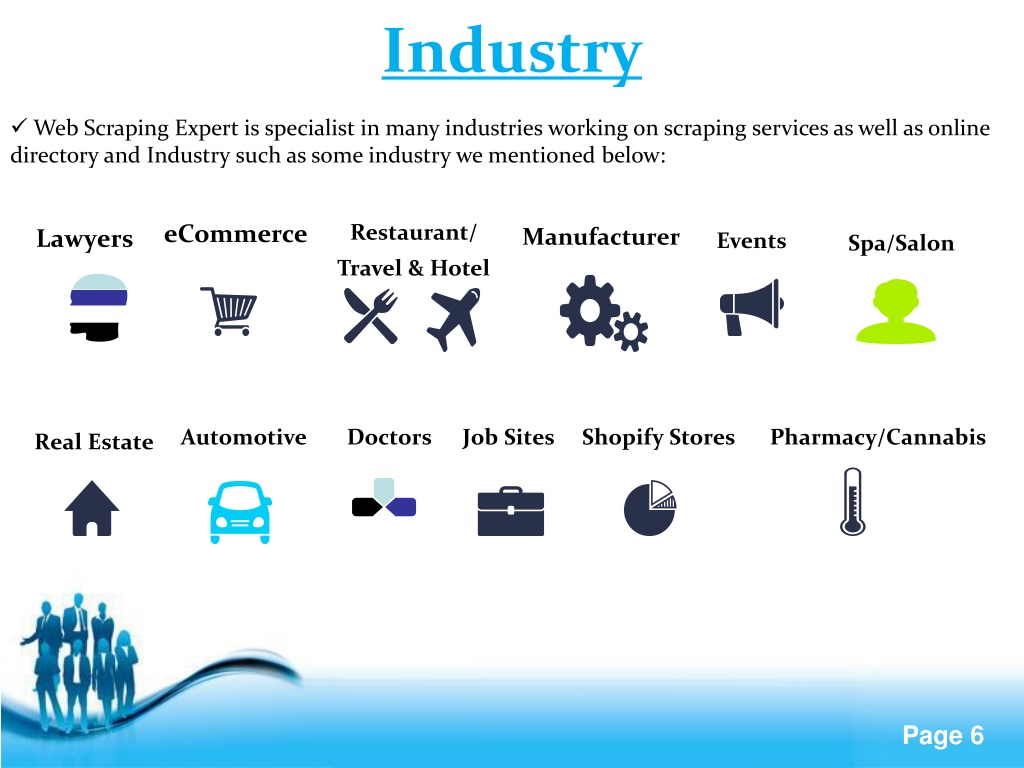 Industry

✓ Web Scraping Expert is specialist in many industries working on scraping services as well as online directory and Industry such as some industry we mentioned below:

Lawyers eCommerce Restaurant/ Travel & Hotel Manufacturer Events Spa/Salon

Real Estate Automotive Doctors Job Sites Shopify Stores Pharmacy/Cannabis

Page 6